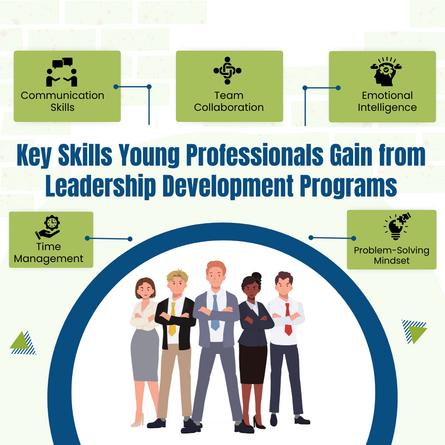 Communication Skills

Team Collaboration

Emotional Intelligence

Key Skills Young Professionals Gain from Leadership Development Programs

Time Management

Problem-Solving Mindset